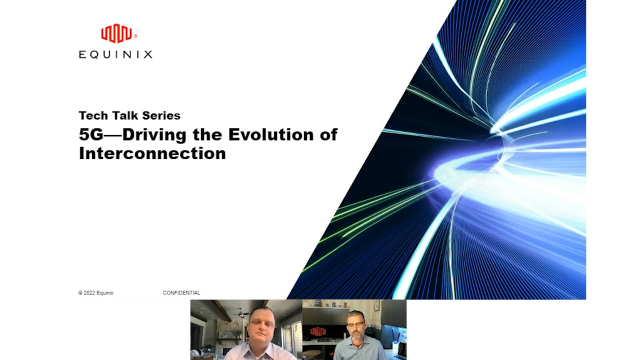 EQUINIX

Tech Talk Series

5G—Driving the Evolution of Interconnection

© 2022 Equinix

CONFIDENTIAL